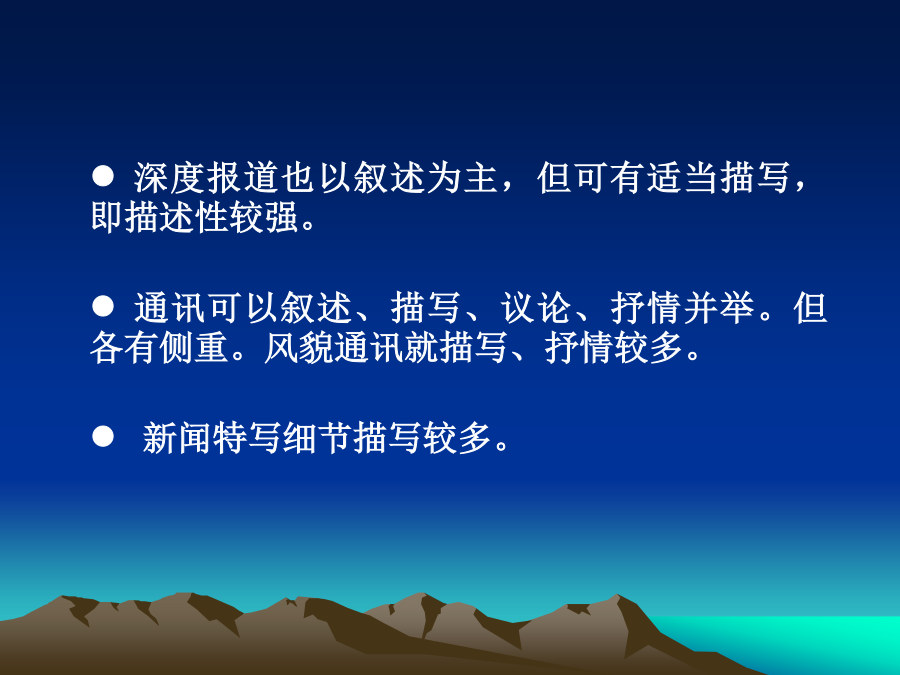 ● 深度报道也以叙述为主，但可有适当描写，即描述性较强。

● 通讯可以叙述、描写、议论、抒情并举。但各有侧重。风貌通讯就描写、抒情较多。

● 新闻特写细节描写较多。